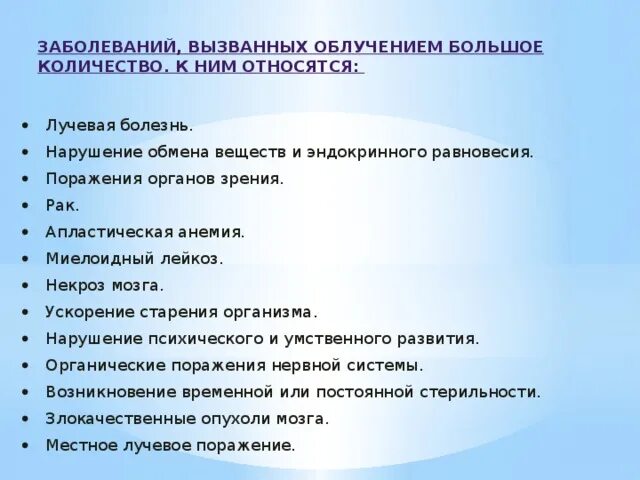 ЗАБОЛЕВАНИЙ, ВЫЗВАННЫХ ОБЛУЧЕНИЕМ БОЛЬШОЕ КОЛИЧЕСТВО. К НИМ ОТНОСЯТСЯ:

• Лучевая болезнь.
• Нарушение обмена веществ и эндокринного равновесия.
• Поражения органов зрения.
• Рак.
• Апластическая анемия.
• Миелоидный лейкоз.
• Некроз мозга.
• Ускорение старения организма.
• Нарушение психического и умственного развития.
• Органические поражения нервной системы.
• Возникновение временной или постоянной стерильности.
• Злокачественные опухоли мозга.
• Местное лучевое поражение.